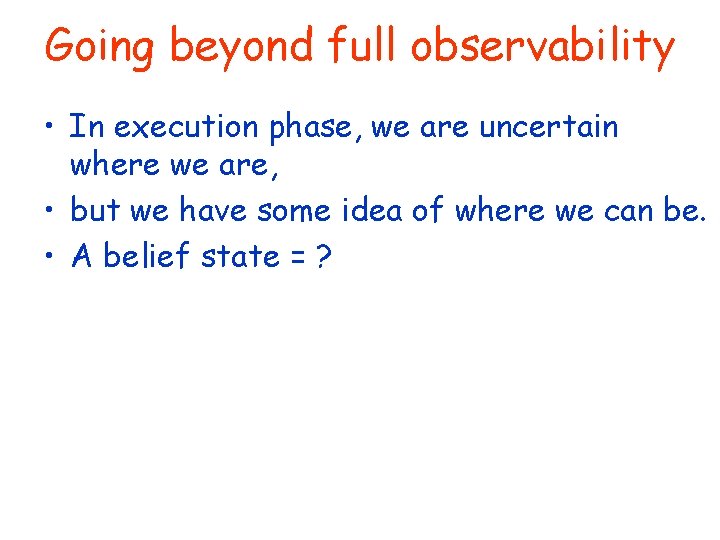 Going beyond full observability

• In execution phase, we are uncertain where we are,
• but we have some idea of where we can be.
• A belief state = ?